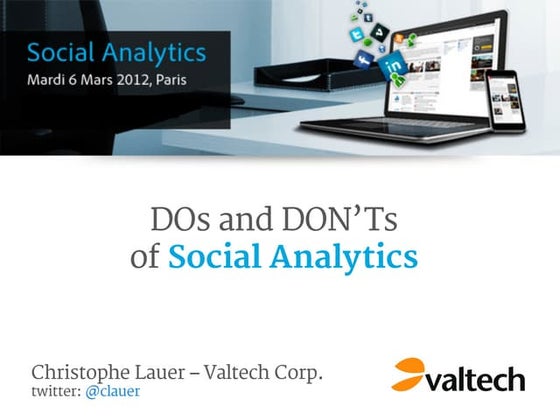 Social Analytics
Mardi 6 Mars 2012, Paris

DOs and DON'Ts of Social Analytics

Christophe Lauer – Valtech Corp.
twitter: @clauer

valtech